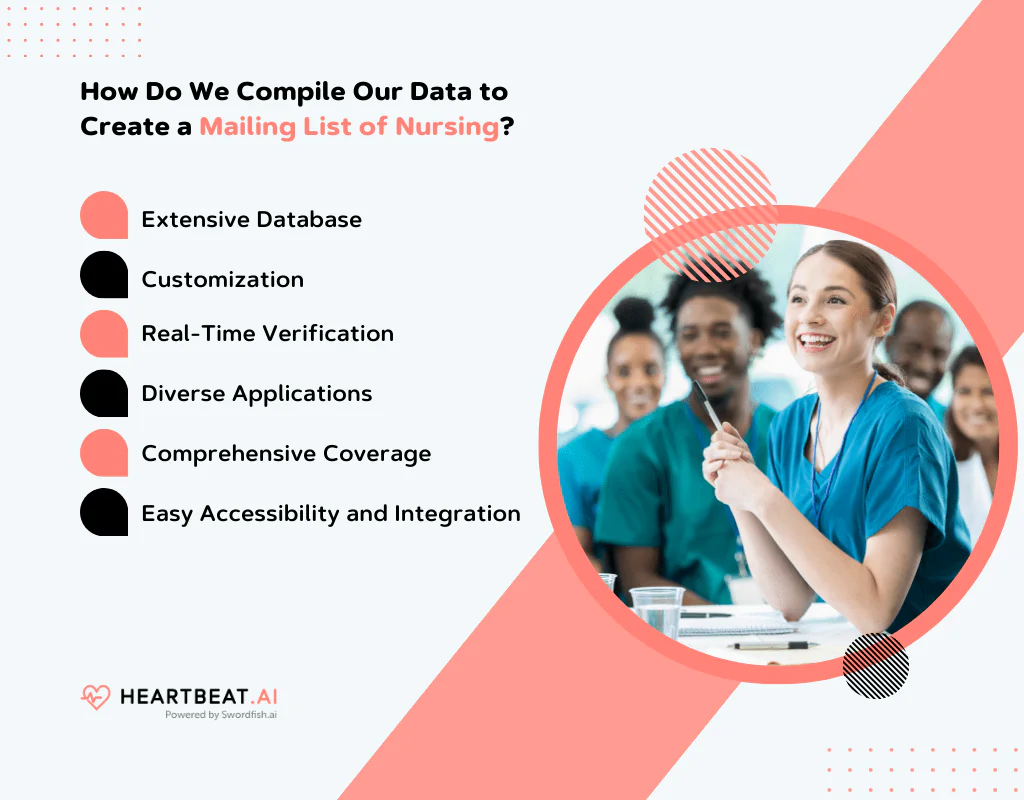 How Do We Compile Our Data to Create a Mailing List of Nursing?

Extensive Database

Customization

Real-Time Verification

Diverse Applications

Comprehensive Coverage

Easy Accessibility and Integration

HEARTBEAT.AI
Powered by Swordfish.ai